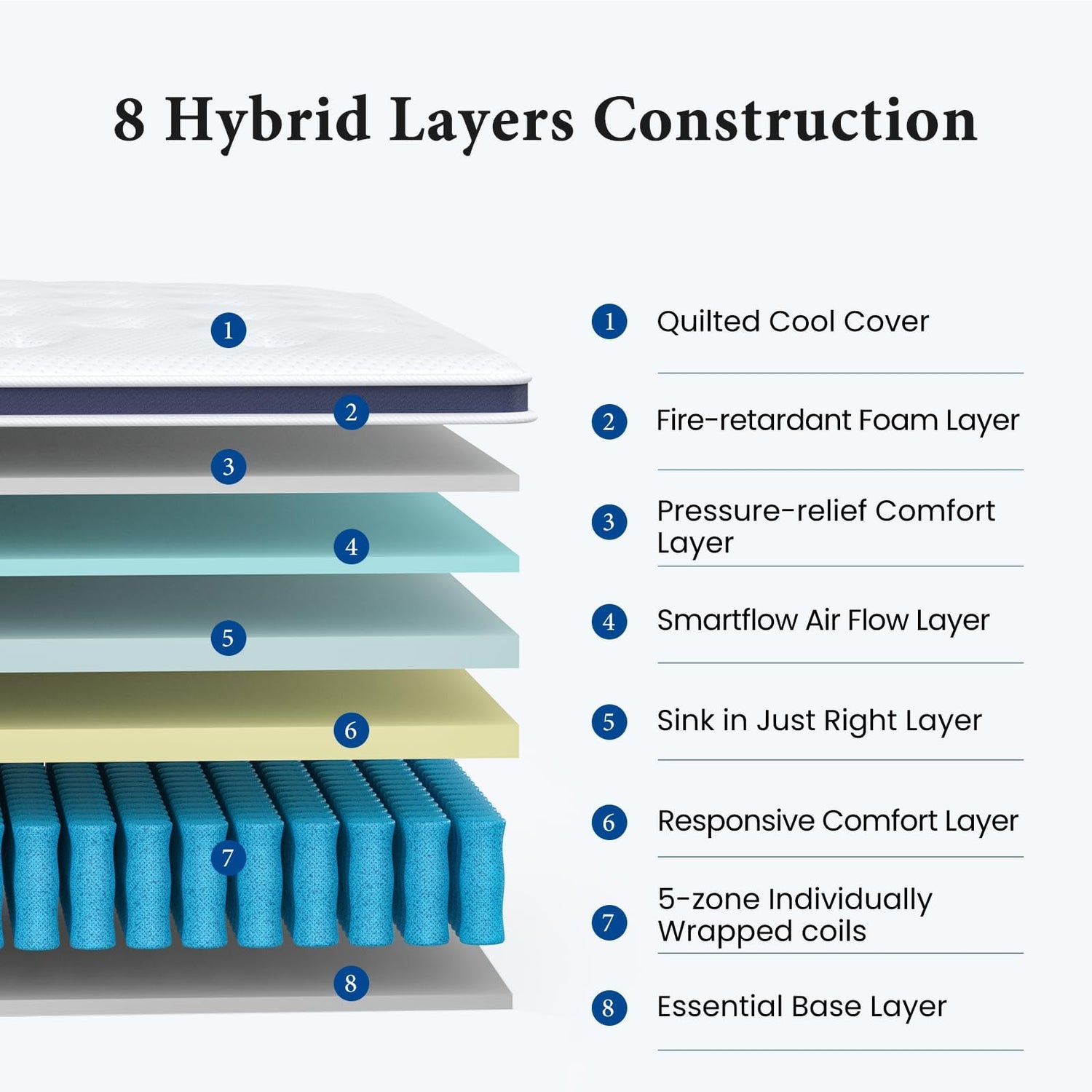 8 Hybrid Layers Construction

1
2
3
4
5
6
7
8

1 Quilted Cool Cover

2 Fire-retardant Foam Layer

3 Pressure-relief Comfort Layer

4 Smartflow Air Flow Layer

5 Sink in Just Right Layer

6 Responsive Comfort Layer

7 5-zone Individually Wrapped coils

8 Essential Base Layer